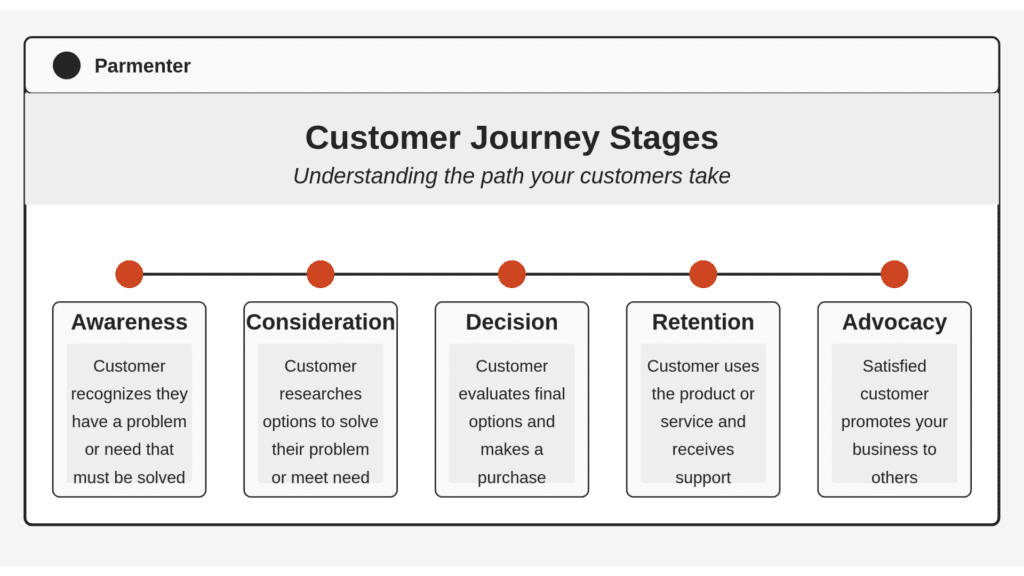 Parmenter

Customer Journey Stages

Understanding the path your customers take

Awareness

Customer recognizes they have a problem or need that must be solved

Consideration

Customer researches options to solve their problem or meet need

Decision

Customer evaluates final options and makes a purchase

Retention

Customer uses the product or service and receives support

Advocacy

Satisfied customer promotes your business to others